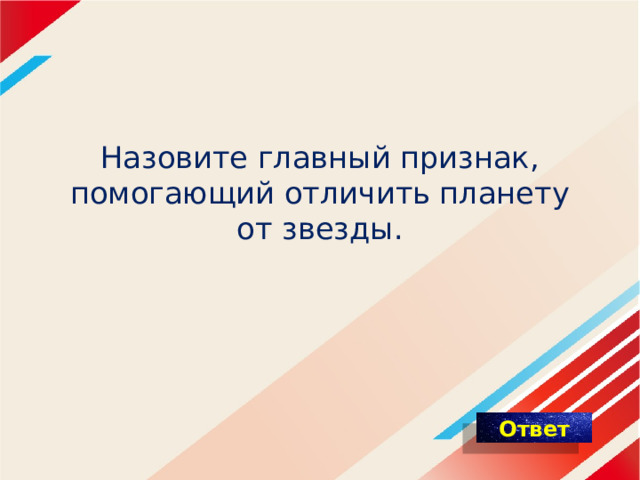 Назовите главный признак, помогающий отличить планету от звезды.

Ответ